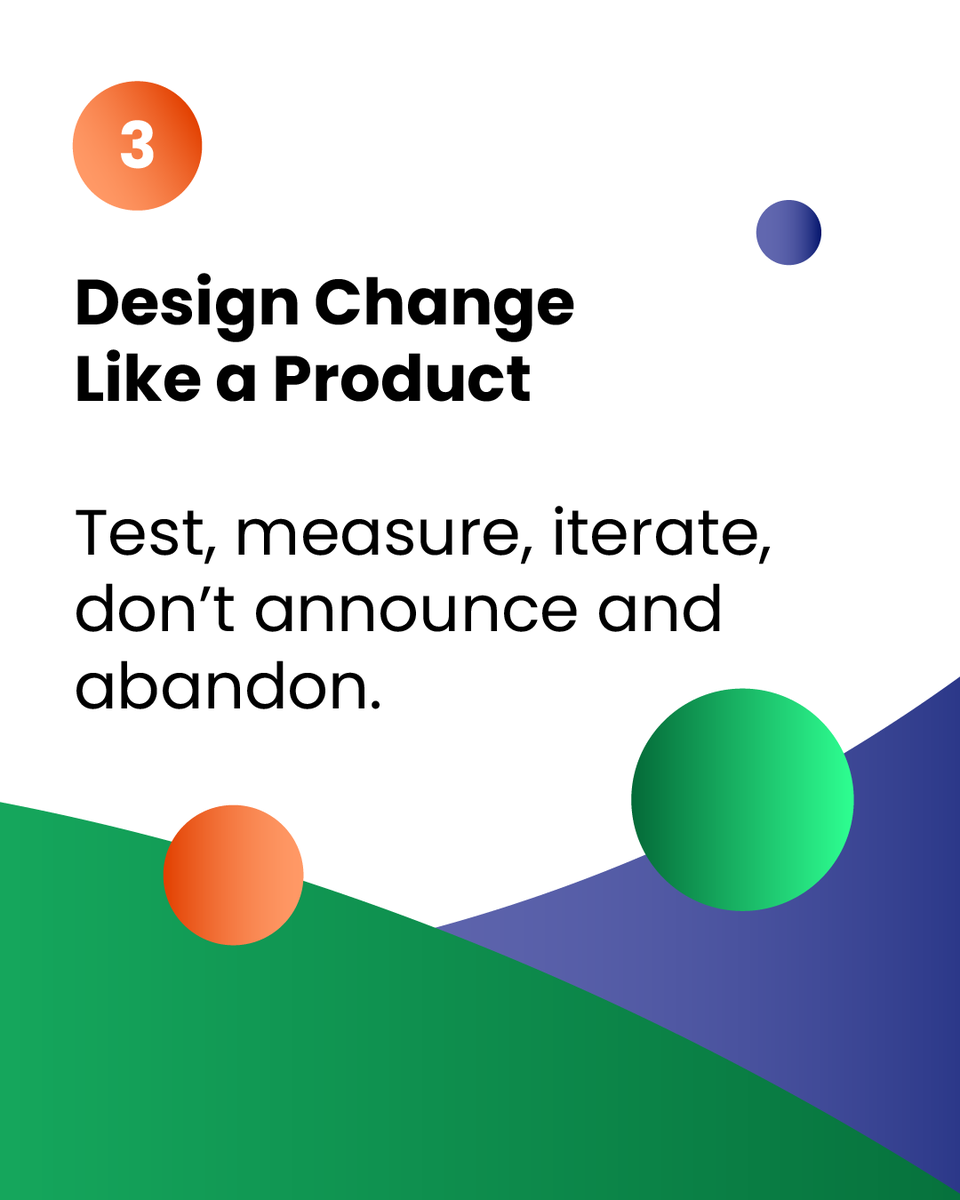 3

Design Change Like a Product

Test, measure, iterate, don’t announce and abandon.